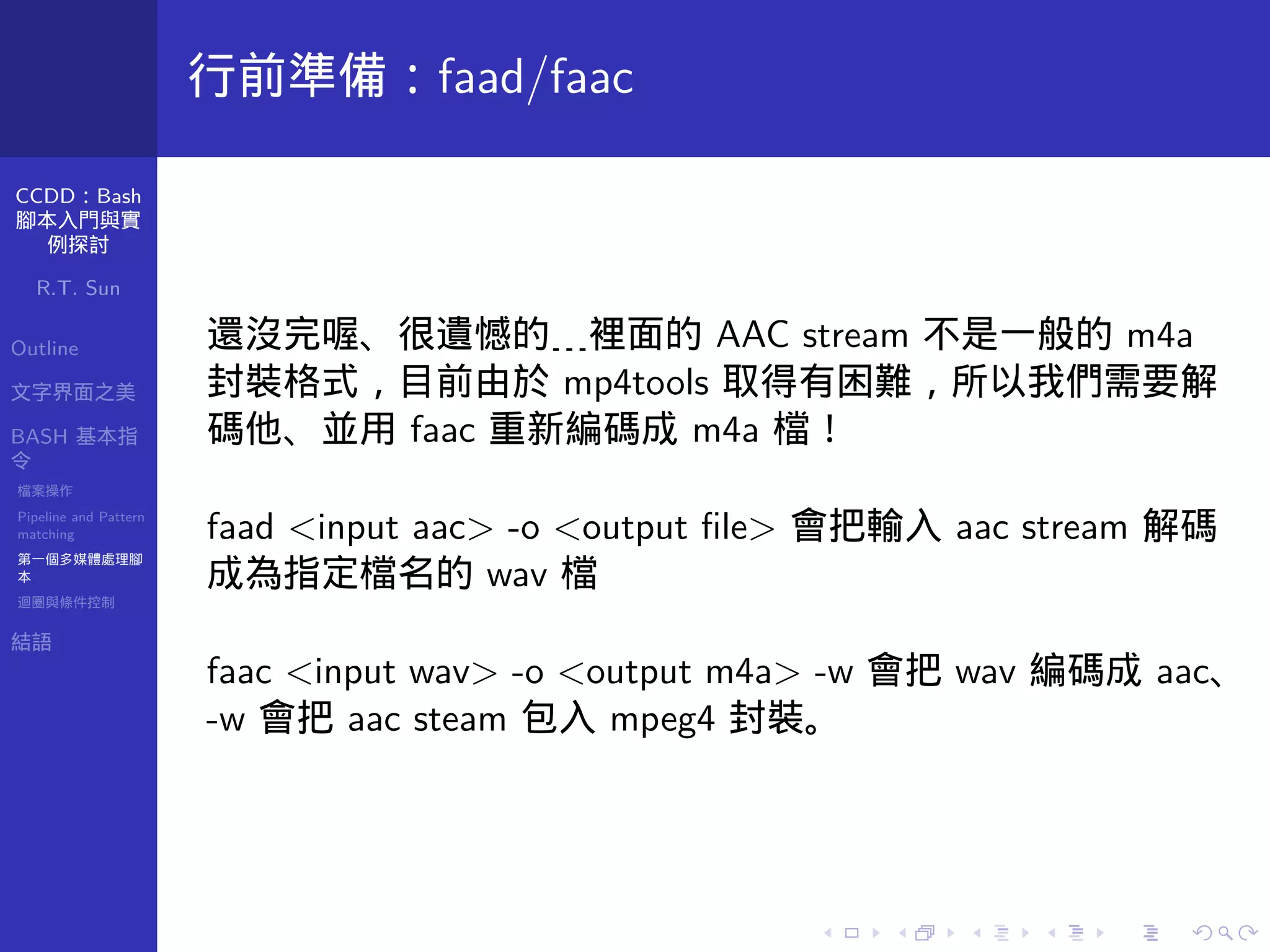 行前準備：faad/faac

CCDD：Bash 腳本入門與實例探討

R.T. Sun

Outline

文字界面之美

BASH 基本指令

檔案操作

Pipeline and Pattern matching

第一個多媒體處理腳本

迴圈與條件控制

結語

還沒完喔、很遺憾的...裡面的 AAC stream 不是一般的 m4a 封裝格式，目前由於 mp4tools 取得有困難，所以我們需要解碼他、並用 faac 重新編碼成 m4a 檔！

faad <input aac> -o <output file> 會把輸入 aac stream 解碼成為指定檔名的 wav 檔

faac <input wav> -o <output m4a> -w 會把 wav 編碼成 aac、-w 會把 aac steam 包入 mpeg4 封裝。